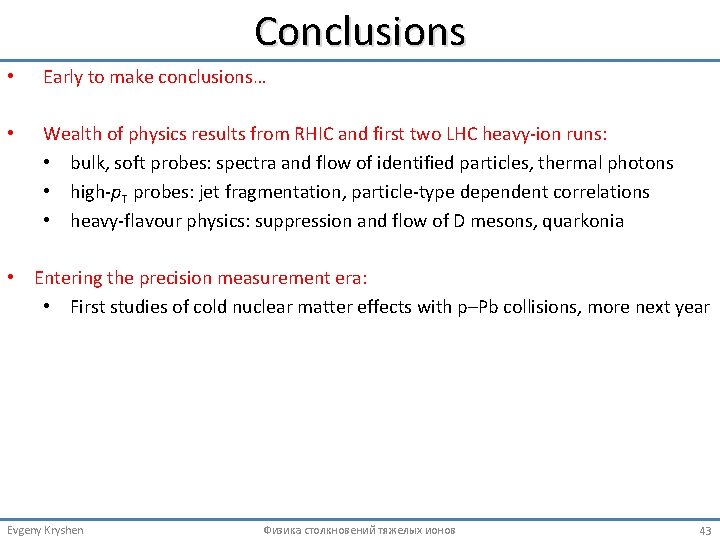 Conclusions

• Early to make conclusions…

• Wealth of physics results from RHIC and first two LHC heavy-ion runs:
  • bulk, soft probes: spectra and flow of identified particles, thermal photons
  • high-$p_T$ probes: jet fragmentation, particle-type dependent correlations
  • heavy-flavour physics: suppression and flow of D mesons, quarkonia

• Entering the precision measurement era:
  • First studies of cold nuclear matter effects with p–Pb collisions, more next year

Evgeny Kryshen

Физика столкновений тяжелых ионов

43